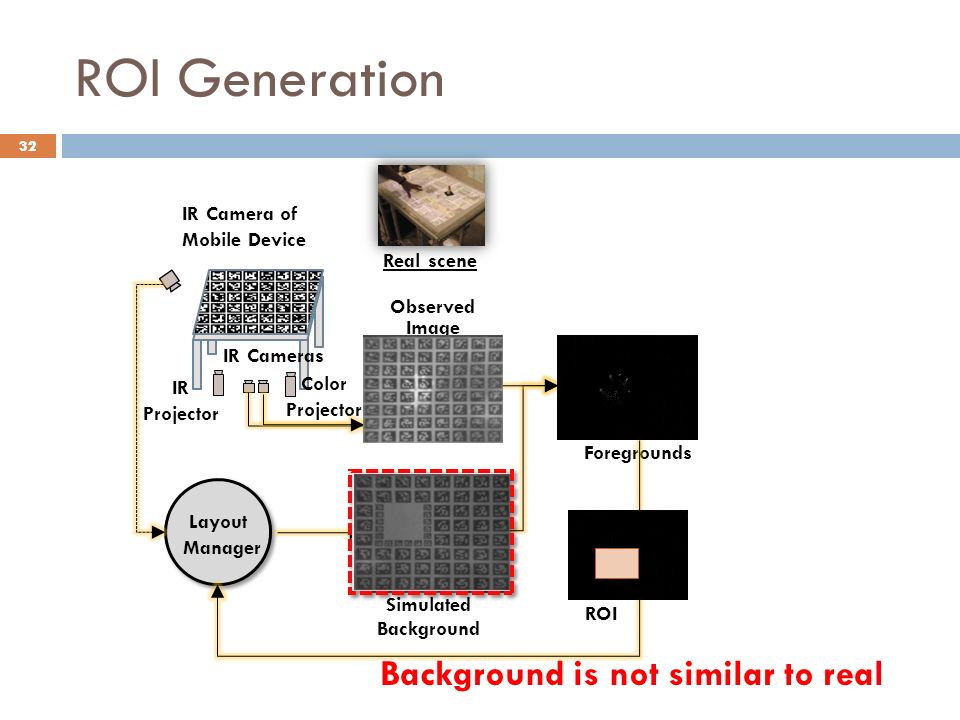 ROI Generation

32

IR Camera of Mobile Device

Real scene

Observed Image

IR Cameras

IR Projector

Color Projector

Foregrounds

Layout Manager

Simulated Background

ROI

Background is not similar to real